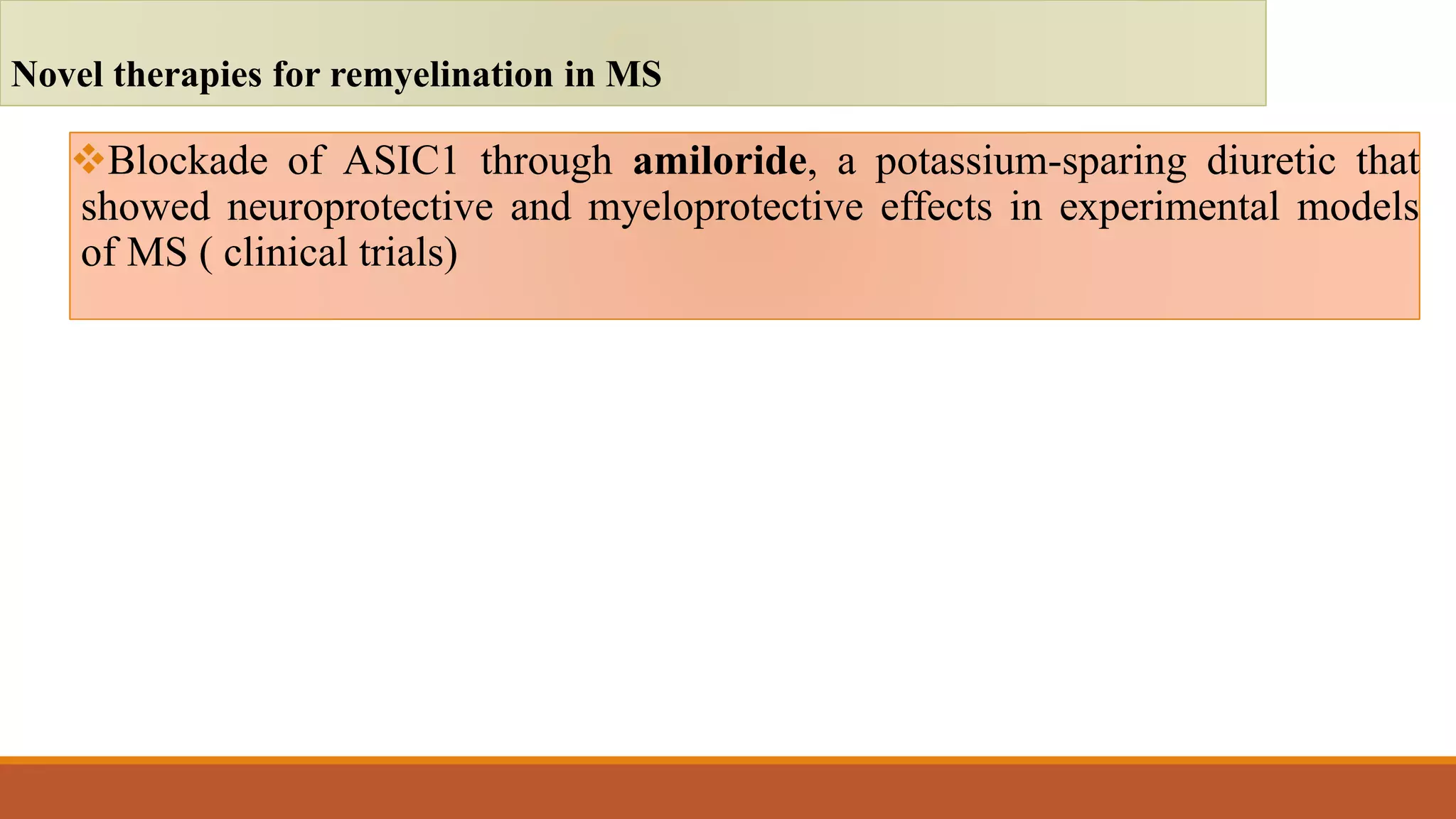 Novel therapies for remyelination in MS

❖Blockade of ASIC1 through amiloride, a potassium-sparing diuretic that showed neuroprotective and myeloprotective effects in experimental models of MS ( clinical trials)